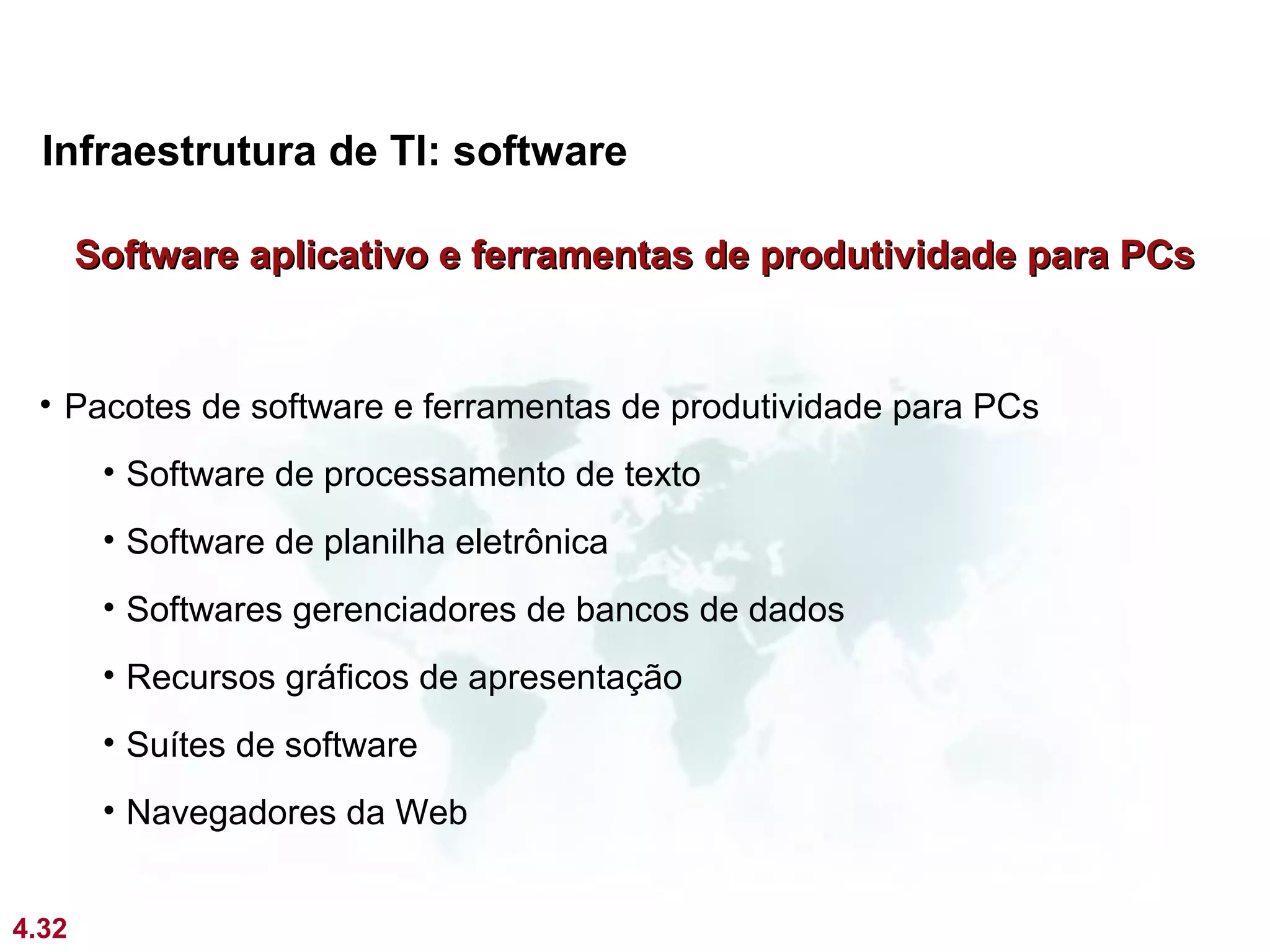 Infraestrutura de TI: software

Software aplicativo e ferramentas de produtividade para PCs

• Pacotes de software e ferramentas de produtividade para PCs

• Software de processamento de texto

• Software de planilha eletrônica

• Softwares gerenciadores de bancos de dados

• Recursos gráficos de apresentação

• Suítes de software

• Navegadores da Web

4.32